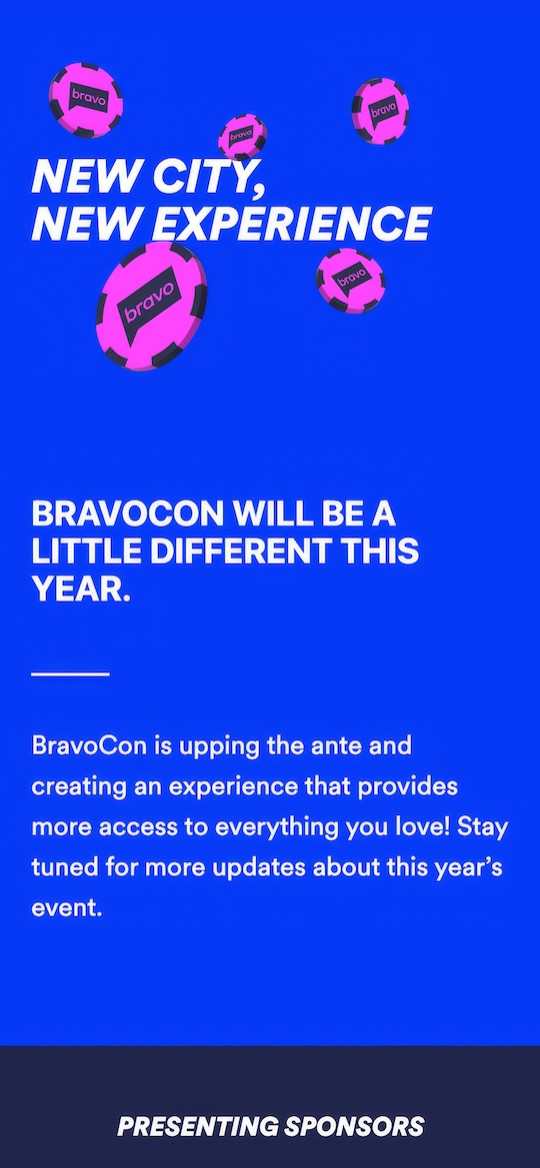 bravo

bravo

bravo

NEW CITY,
NEW EXPERIENCE

bravo

bravo

BRAVOCON WILL BE A LITTLE DIFFERENT THIS YEAR.

BravoCon is upping the ante and creating an experience that provides more access to everything you love! Stay tuned for more updates about this year's event.

PRESENTING SPONSORS